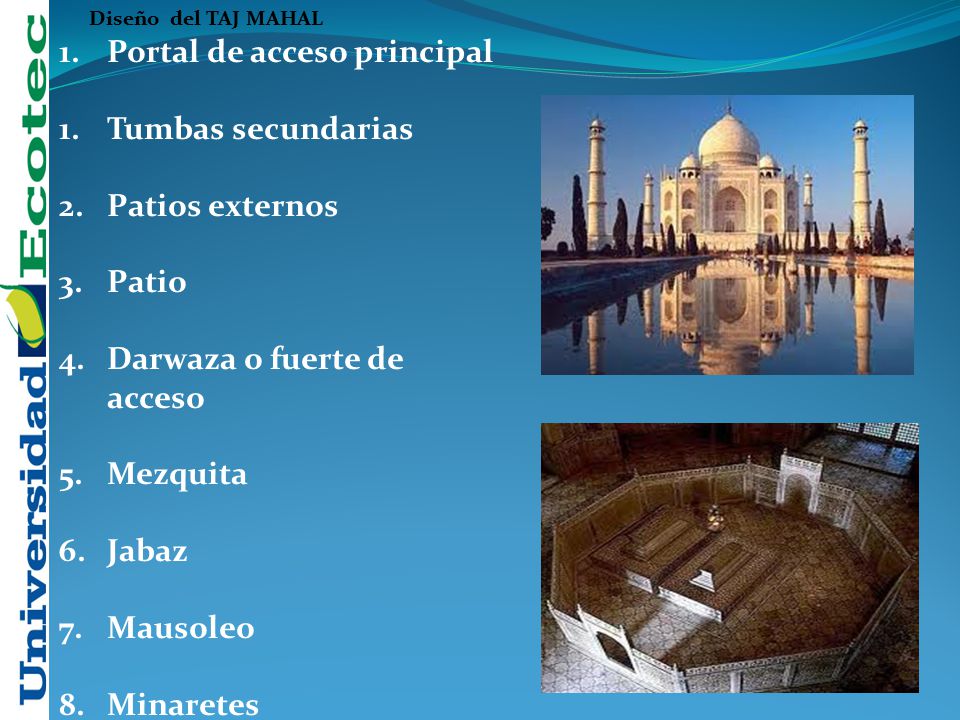 Universidad Ecotec

Diseño del TAJ MAHAL

1. Portal de acceso principal

1. Tumbas secundarias

2. Patios externos

3. Patio

4. Darwaza o fuerte de acceso

5. Mezquita

6. Jabaz

7. Mausoleo

8. Minaretes